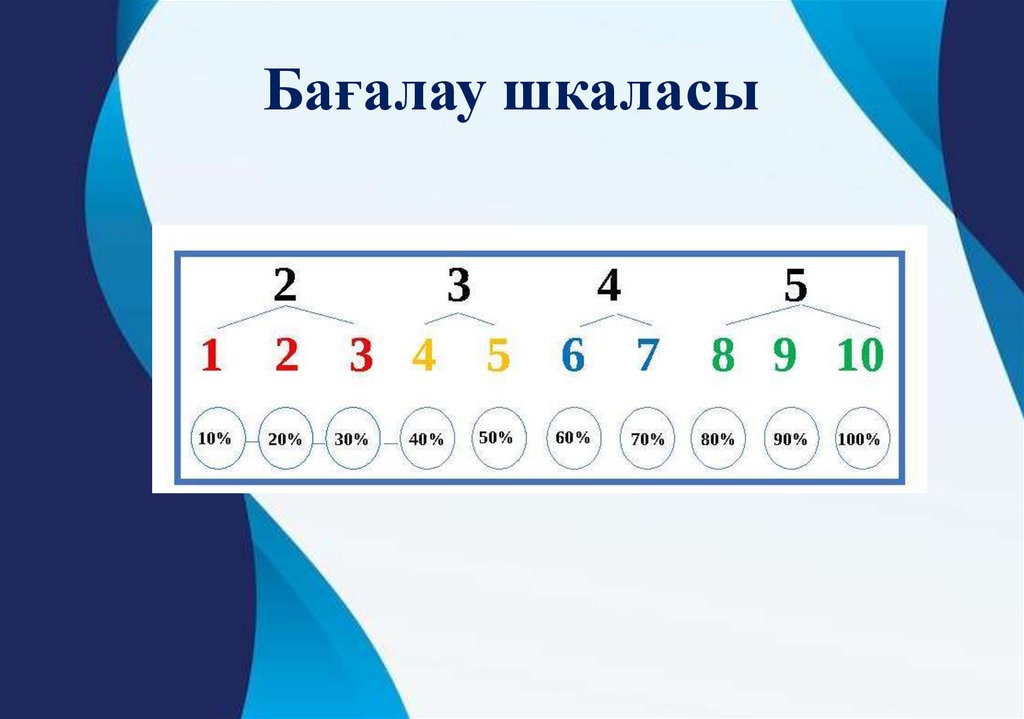 Бағалау шкаласы

2 3 4 5

1 2 3 4 5 6 7 8 9 10

10% 20% 30% 40% 50% 60% 70% 80% 90% 100%